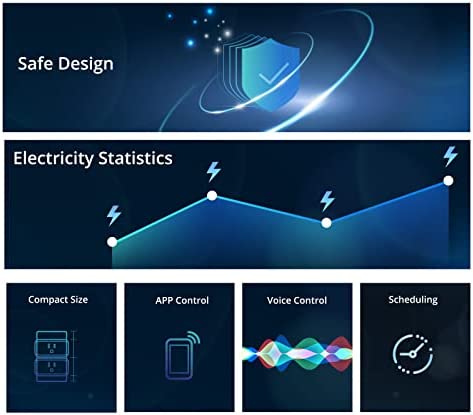 Safe Design

Electricity Statistics

Compact Size

APP Control

Voice Control

Scheduling